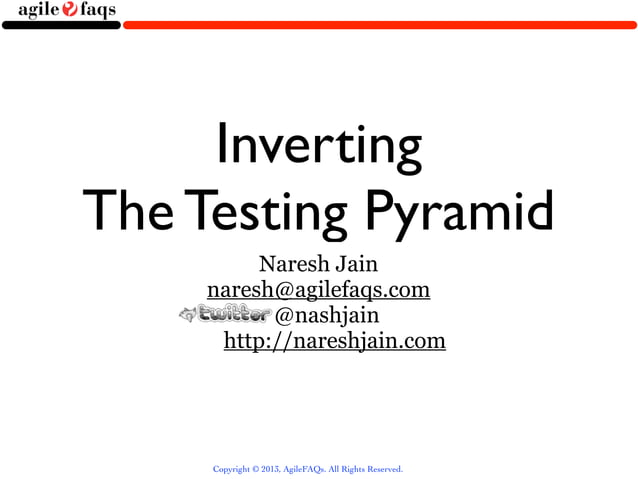 agile faqs

Inverting
The Testing Pyramid

Naresh Jain
naresh@agilefaqs.com
twitter @nashjain
http://nareshjain.com

Copyright © 2013, AgileFAQs. All Rights Reserved.